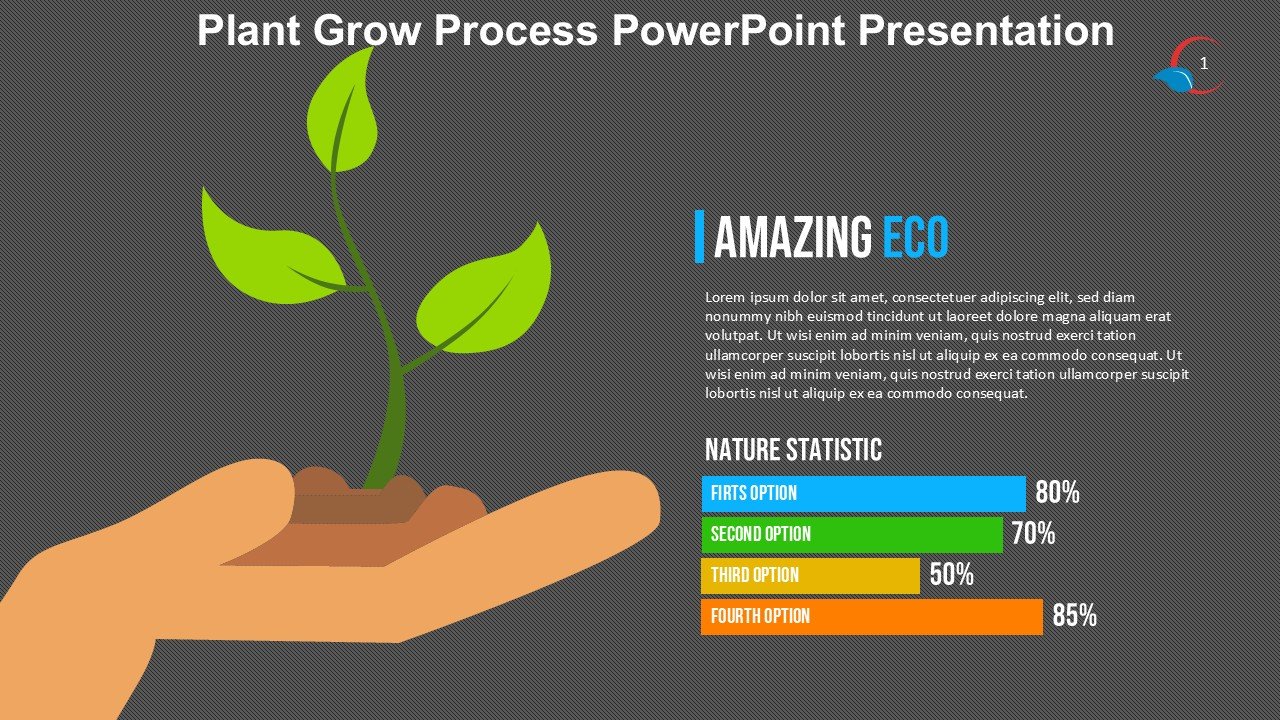 Plant Grow Process PowerPoint Presentation

1

AMAZING ECO

Lorem ipsum dolor sit amet, consectetuer adipiscing elit, sed diam nonummy nibh euismod tincidunt ut laoreet dolore magna aliquam erat volutpat. Ut wisi enim ad minim veniam, quis nostrud exerci tation ullamcorper suscipit lobortis nisl ut aliquip ex ea commodo consequat. Ut wisi enim ad minim veniam, quis nostrud exerci tation ullamcorper suscipit lobortis nisl ut aliquip ex ea commodo consequat.

NATURE STATISTIC

FIRTS OPTION 80%

SECOND OPTION 70%

THIRD OPTION 50%

FOURTH OPTION 85%